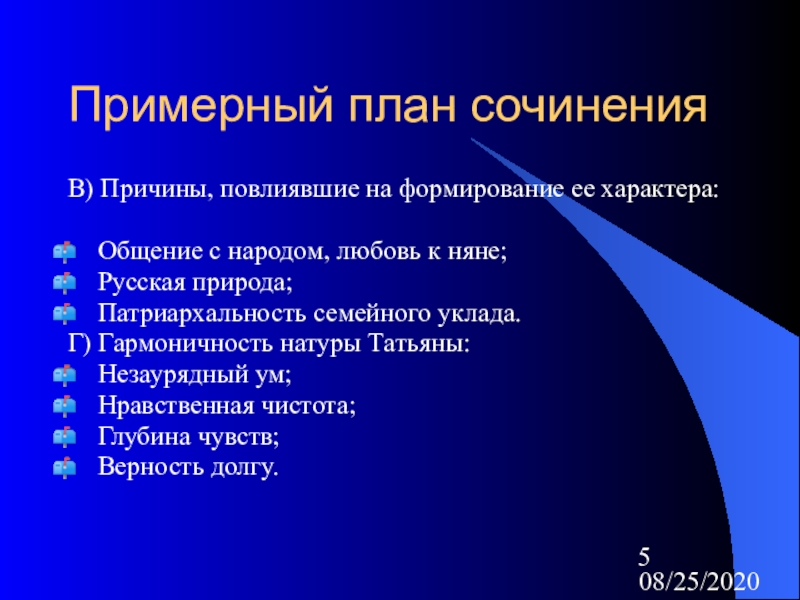 Примерный план сочинения

В) Причины, повлиявшие на формирование ее характера:

Общение с народом, любовь к няне;
Русская природа;
Патриархальность семейного уклада.
Г) Гармоничность натуры Татьяны:
Незаурядный ум;
Нравственная чистота;
Глубина чувств;
Верность долгу.

5
08/25/2020